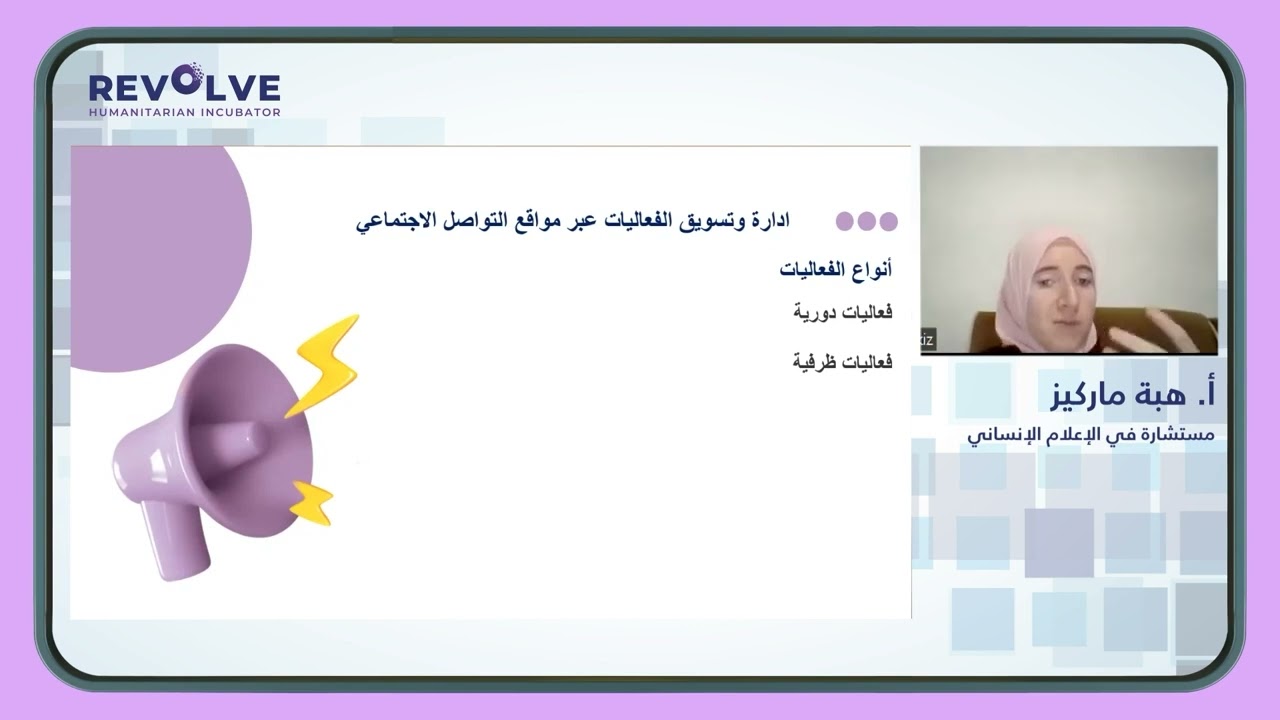 REVOLVE
HUMANITARIAN INCUBATOR

ادارة وتسويق الفعاليات عبر مواقع التواصل الاجتماعي

أنواع الفعاليات

فعاليات دورية

فعاليات ظرفية

kiz

أ. هبة ماركيز
مستشارة في الإعلام الإنساني